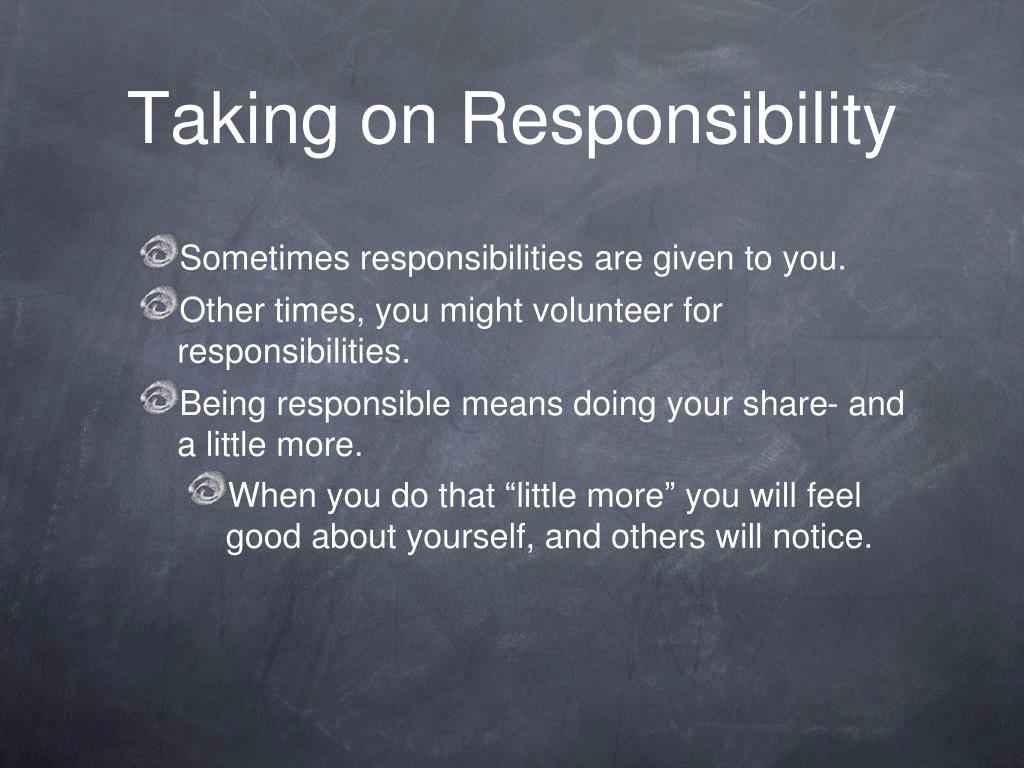 Taking on Responsibility

Sometimes responsibilities are given to you.

Other times, you might volunteer for responsibilities.

Being responsible means doing your share- and a little more.

When you do that “little more” you will feel good about yourself, and others will notice.